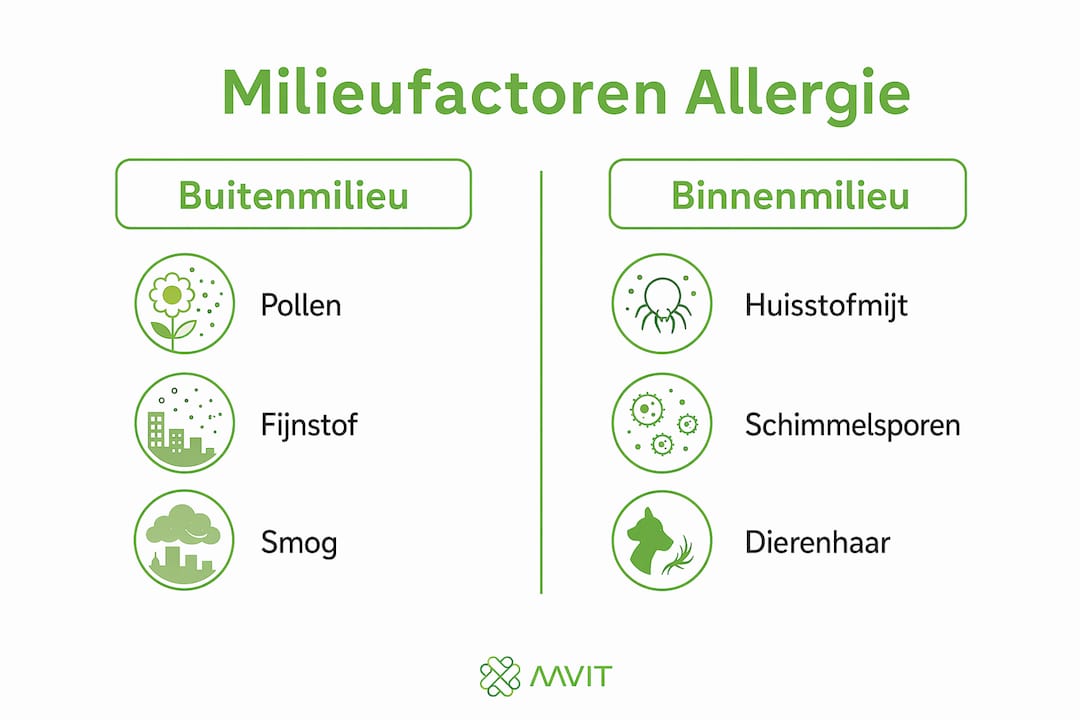 Milieufactoren Allergie

Buitenmilieu

Pollen

Fijnstof

Smog

Binnenmilieu

Huisstofmijt

Schimmelsporen

Dierenhaar

MVIT